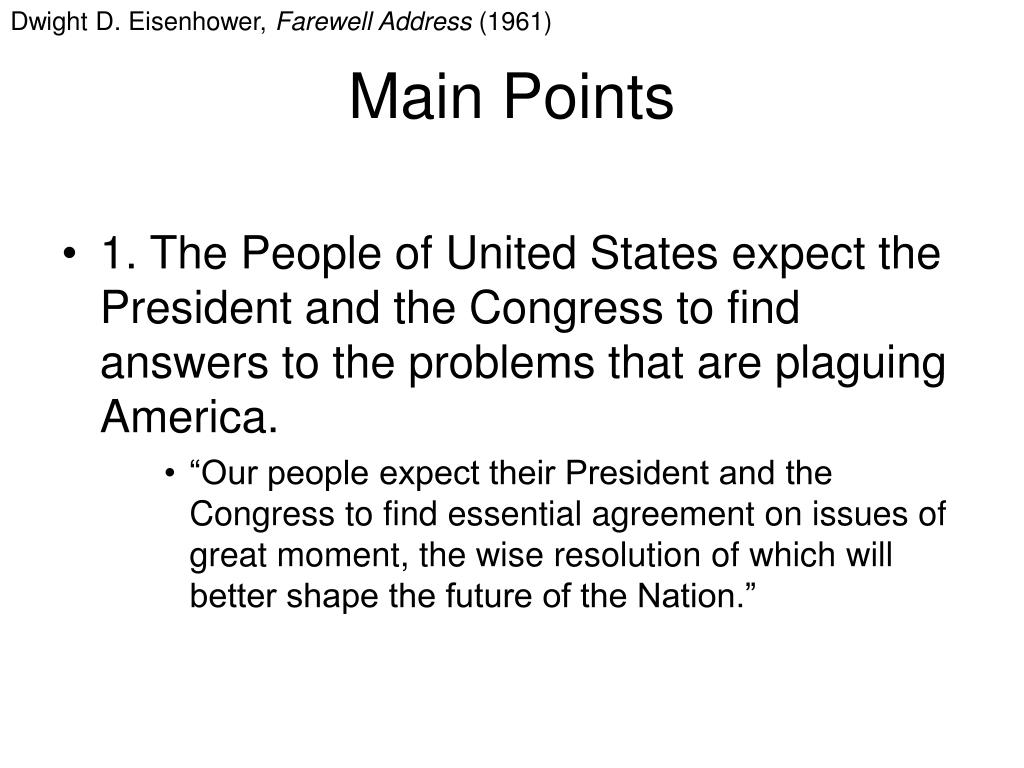 Dwight D. Eisenhower, Farewell Address (1961)

Main Points

• 1. The People of United States expect the President and the Congress to find answers to the problems that are plaguing America.

• “Our people expect their President and the Congress to find essential agreement on issues of great moment, the wise resolution of which will better shape the future of the Nation.”